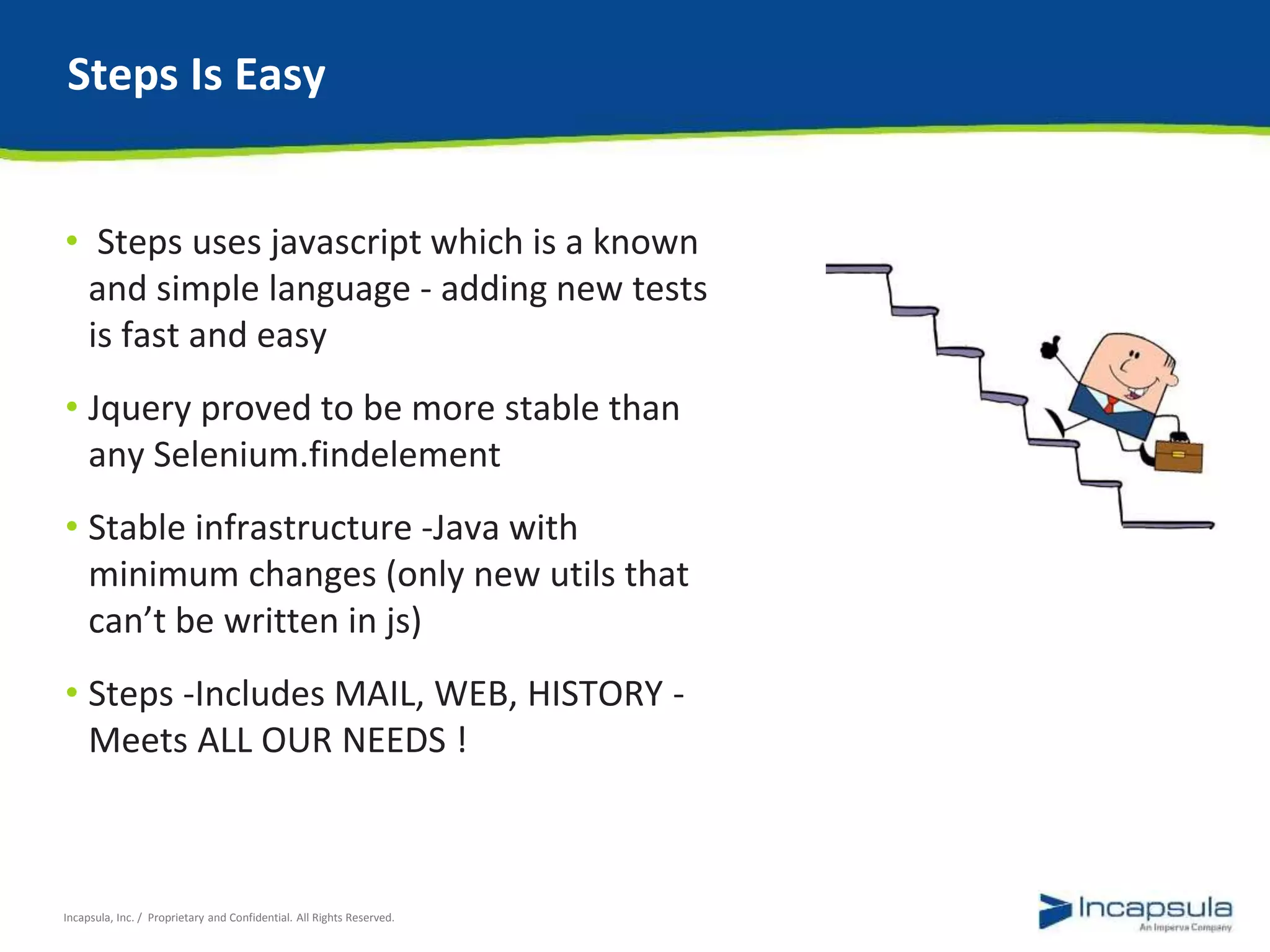 Steps Is Easy

• Steps uses javascript which is a known and simple language - adding new tests is fast and easy

• Jquery proved to be more stable than any Selenium.findelement

• Stable infrastructure -Java with minimum changes (only new utils that can’t be written in js)

• Steps -Includes MAIL, WEB, HISTORY - Meets ALL OUR NEEDS !

Incapsula, Inc. / Proprietary and Confidential. All Rights Reserved.

Incapsula
An Imperva Company